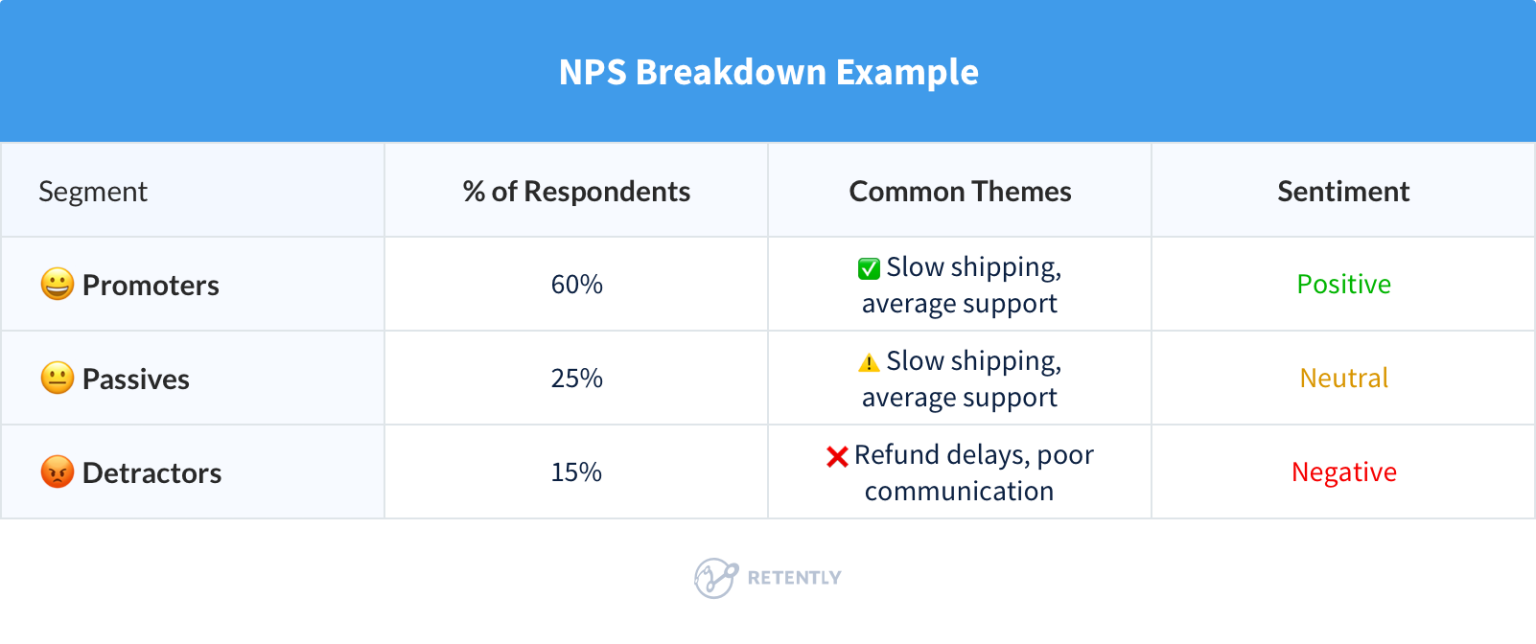 NPS Breakdown Example

| Segment | % of Respondents | Common Themes | Sentiment |
|---|---|---|---|
| 😀 Promoters | 60% | ✅ Slow shipping, average support | Positive |
| 😐 Passives | 25% | ⚠️ Slow shipping, average support | Neutral |
| 😡 Detractors | 15% | ❌ Refund delays, poor communication | Negative |

RETENTLY